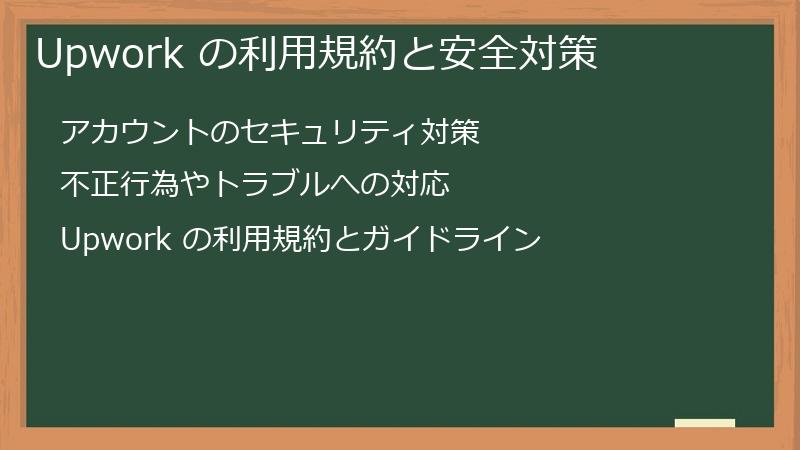 Upwork の利用規約と安全対策

アカウントのセキュリティ対策

不正行為やトラブルへの対応

Upwork の利用規約とガイドライン